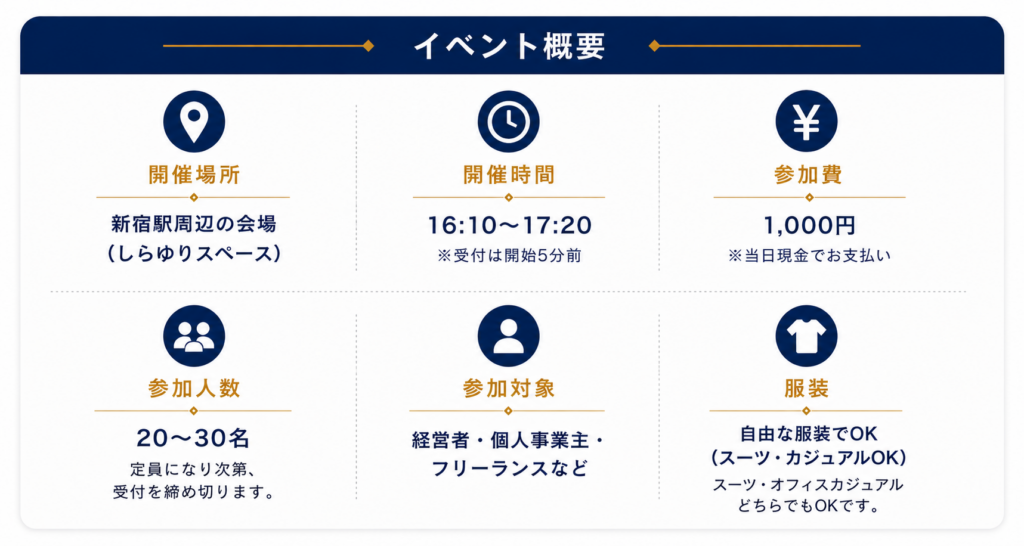 イベント概要

開催場所
新宿駅周辺の会場
(しらゆりスペース)

開催時間
16:10〜17:20
※受付は開始5分前

参加費
1,000円
※当日現金でお支払い

参加人数
20〜30名
定員になり次第、
受付を締め切ります。

参加対象
経営者・個人事業主・
フリーランスなど

服装
自由な服装でOK
(スーツ・カジュアルOK)
スーツ・オフィスカジュアル
どちらでもOKです。